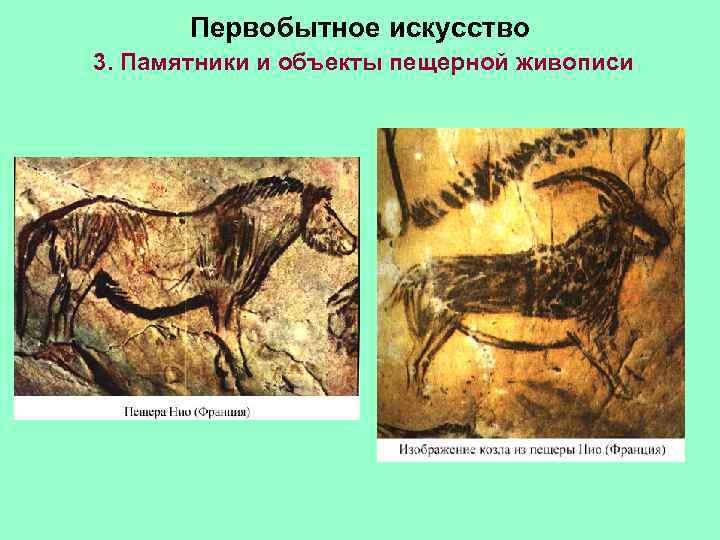 Первобытное искусство

3. Памятники и объекты пещерной живописи

Пещера Нио (Франция)

Изображение козла из пещеры Нио (Франция)